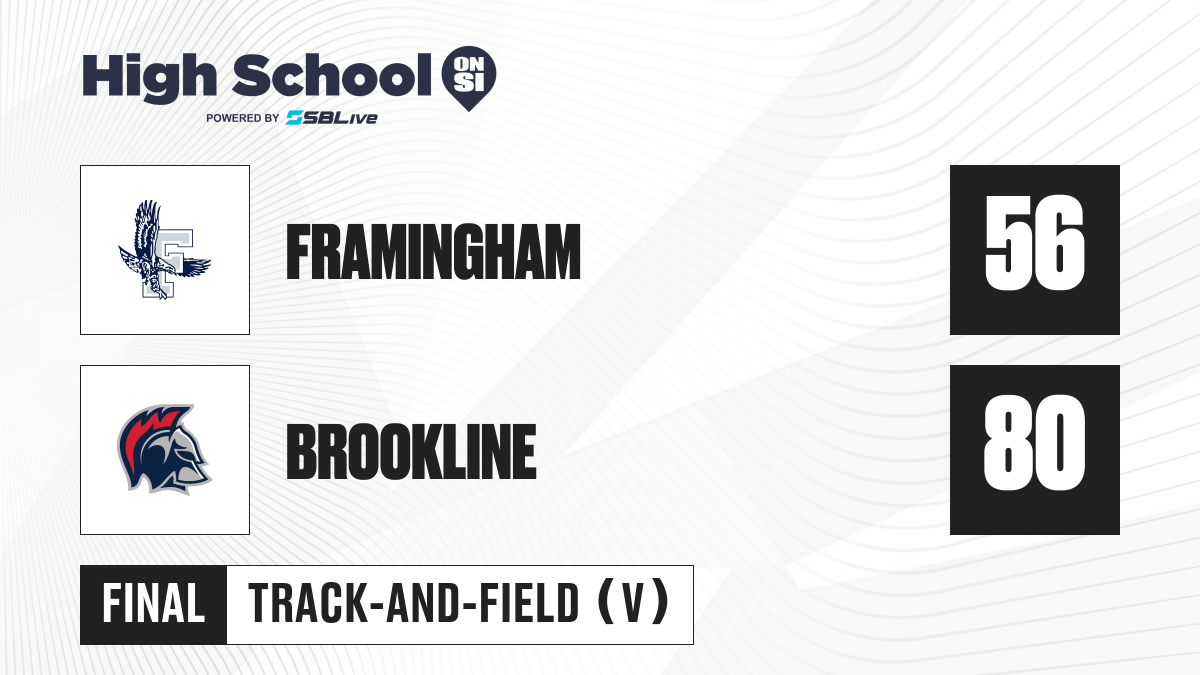 High School ON SI
POWERED BY SBLive

FRAMINGHAM
56

BROOKLINE
80

FINAL TRACK-AND-FIELD (V)